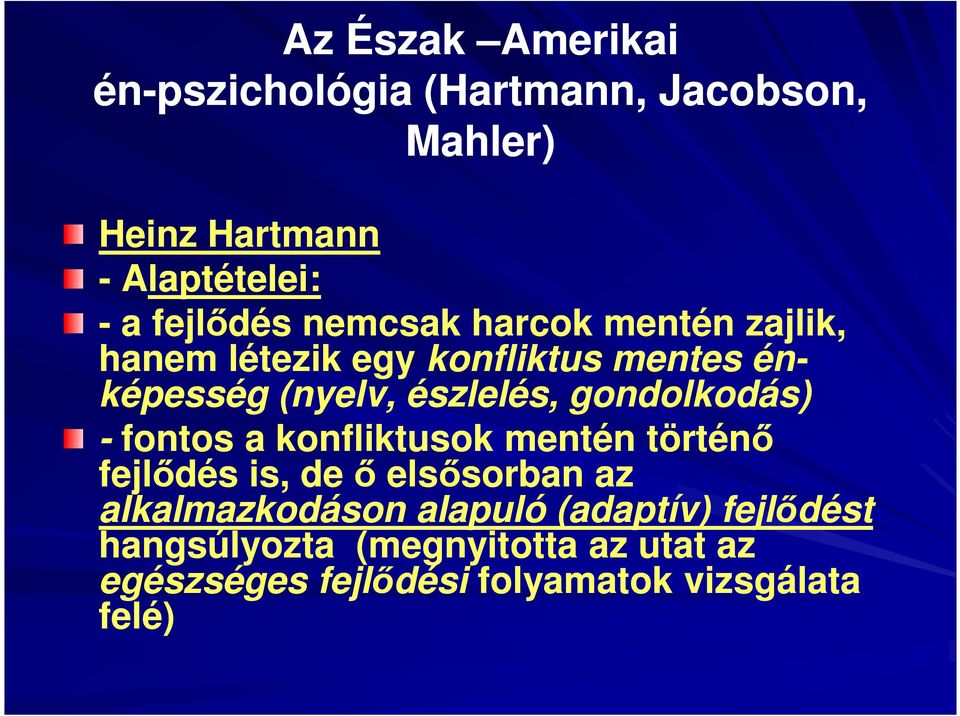 Az Észak –Amerikai én-pszichológia (Hartmann, Jacobson, Mahler)

Heinz Hartmann

- Alaptételei:

- a fejlődés nemcsak harcok mentén zajlik, hanem létezik egy konfliktus mentes én-képesség (nyelv, észlelés, gondolkodás)

- fontos a konfliktusok mentén történő fejlődés is, de ő elsősorban az alkalmazkodáson alapuló (adaptív) fejlődést hangsúlyozta (megnyitotta az utat az egészséges fejlődési folyamatok vizsgálata felé)